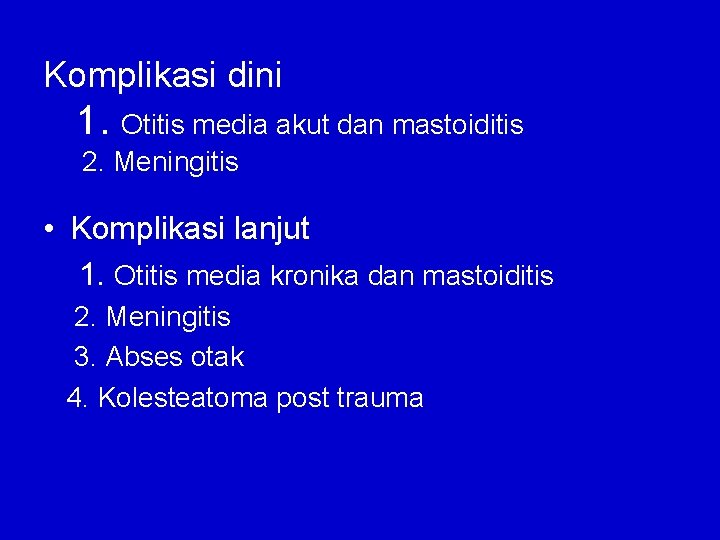 Komplikasi dini

1. Otitis media akut dan mastoiditis

2. Meningitis

• Komplikasi lanjut

1. Otitis media kronika dan mastoiditis

2. Meningitis

3. Abses otak

4. Kolesteatoma post trauma